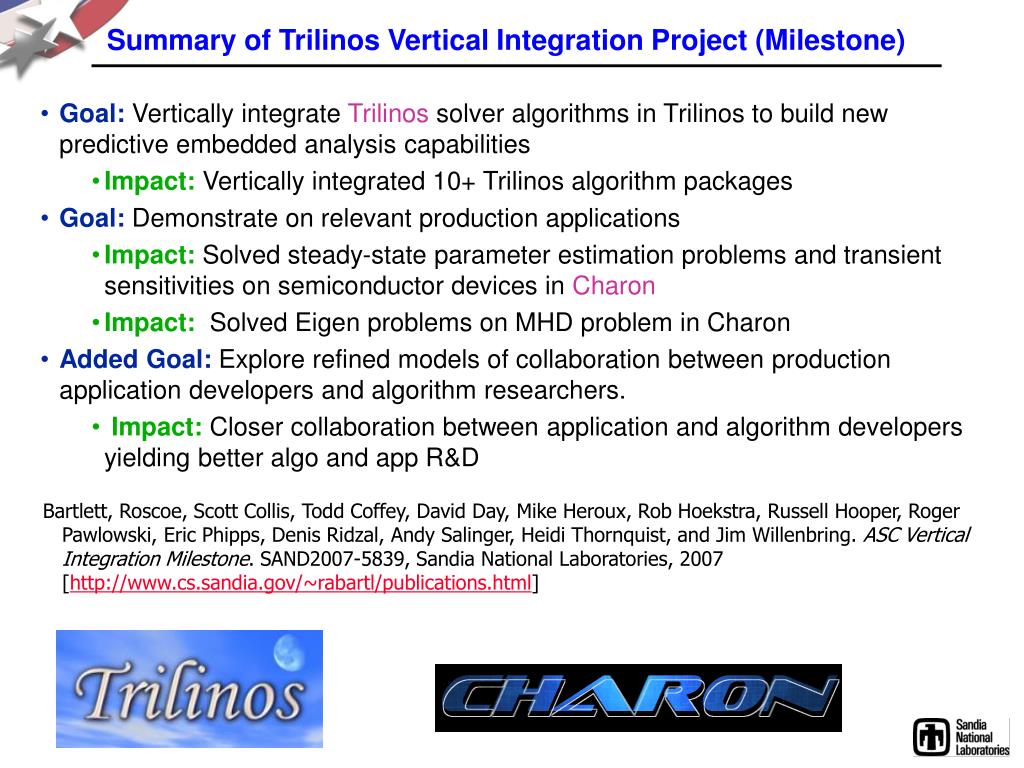 Summary of Trilinos Vertical Integration Project (Milestone)

• Goal: Vertically integrate Trilinos solver algorithms in Trilinos to build new predictive embedded analysis capabilities

• Impact: Vertically integrated 10+ Trilinos algorithm packages

• Goal: Demonstrate on relevant production applications

• Impact: Solved steady-state parameter estimation problems and transient sensitivities on semiconductor devices in Charon

• Impact: Solved Eigen problems on MHD problem in Charon

• Added Goal: Explore refined models of collaboration between production application developers and algorithm researchers.

• Impact: Closer collaboration between application and algorithm developers yielding better algo and app R&D

Bartlett, Roscoe, Scott Collis, Todd Coffey, David Day, Mike Heroux, Rob Hoekstra, Russell Hooper, Roger Pawlowski, Eric Phipps, Denis Ridzal, Andy Salinger, Heidi Thornquist, and Jim Willenbring. ASC Vertical Integration Milestone. SAND2007-5839, Sandia National Laboratories, 2007 [http://www.cs.sandia.gov/~rabartl/publications.html]

Trilinos

CHARON

Sandia National Laboratories